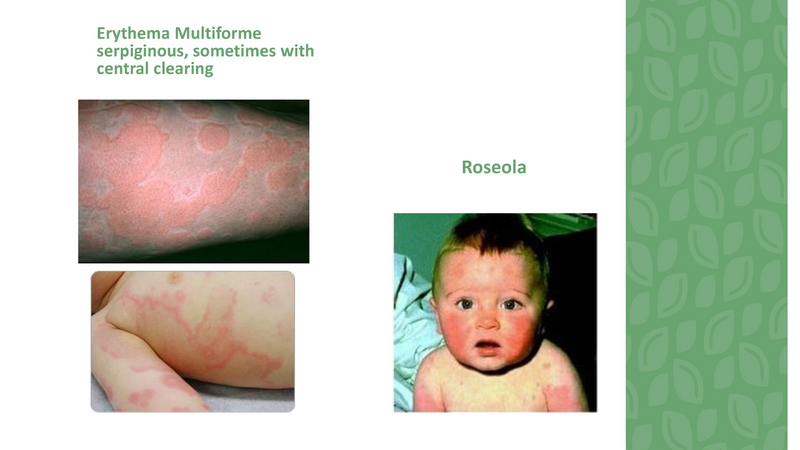 Erythema Multiforme
serpiginous, sometimes with
central clearing

Roseola